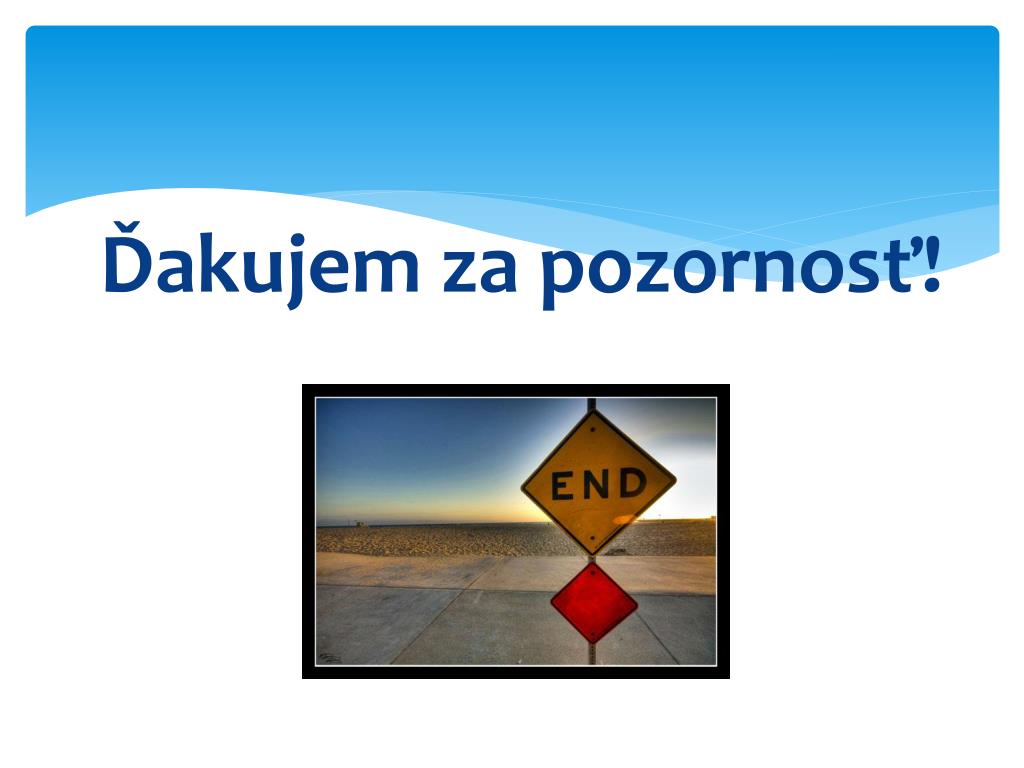 Ďakujem za pozornosť!

END